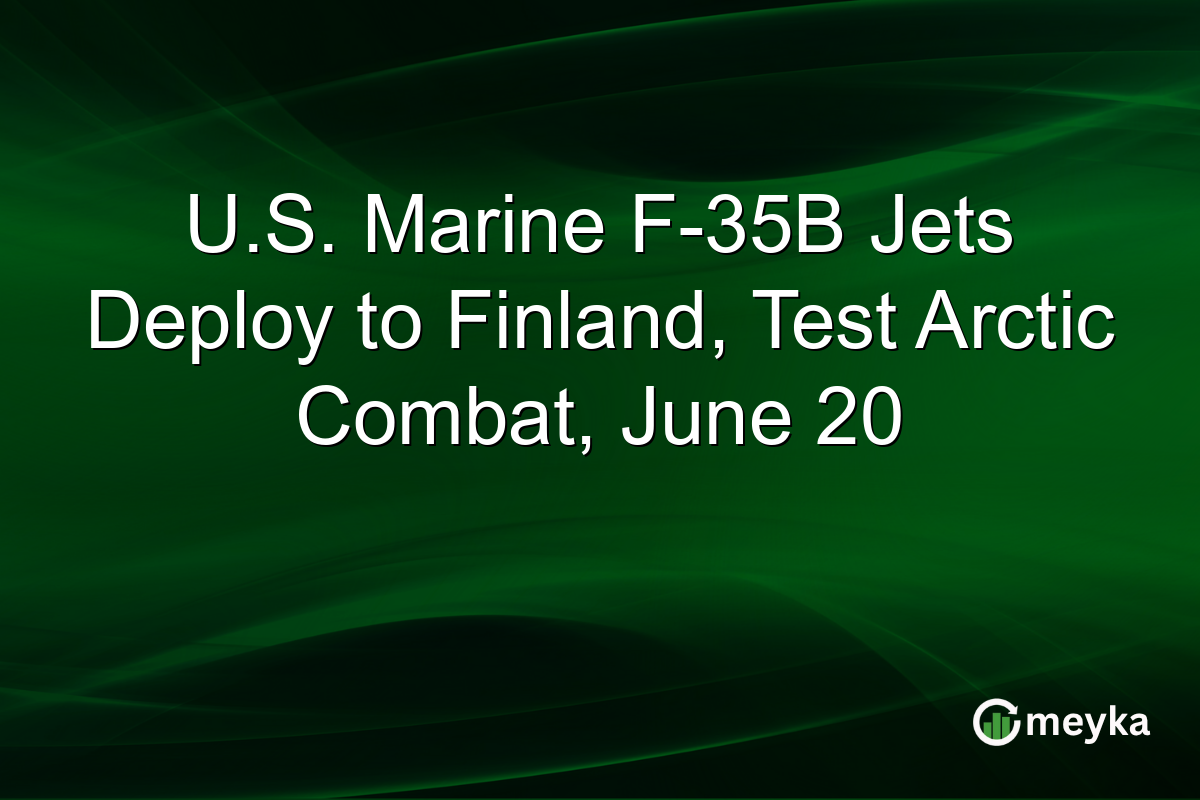 U.S. Marine F-35B Jets Deploy to Finland, Test Arctic Combat, June 20

meyka